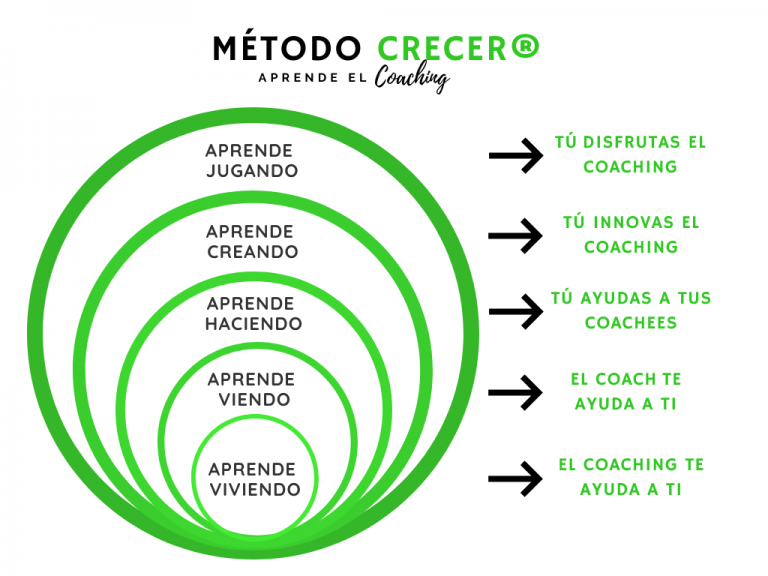 MÉTODO CRECER®
APRENDE EL Coaching

APRENDE JUGANDO

APRENDE CREANDO

APRENDE HACIENDO

APRENDE VIENDO

APRENDE VIVIENDO

TÚ DISFRUTAS EL COACHING

TÚ INNOVAS EL COACHING

TÚ AYUDAS A TUS COACHEES

EL COACH TE AYUDA A TI

EL COACHING TE AYUDA A TI